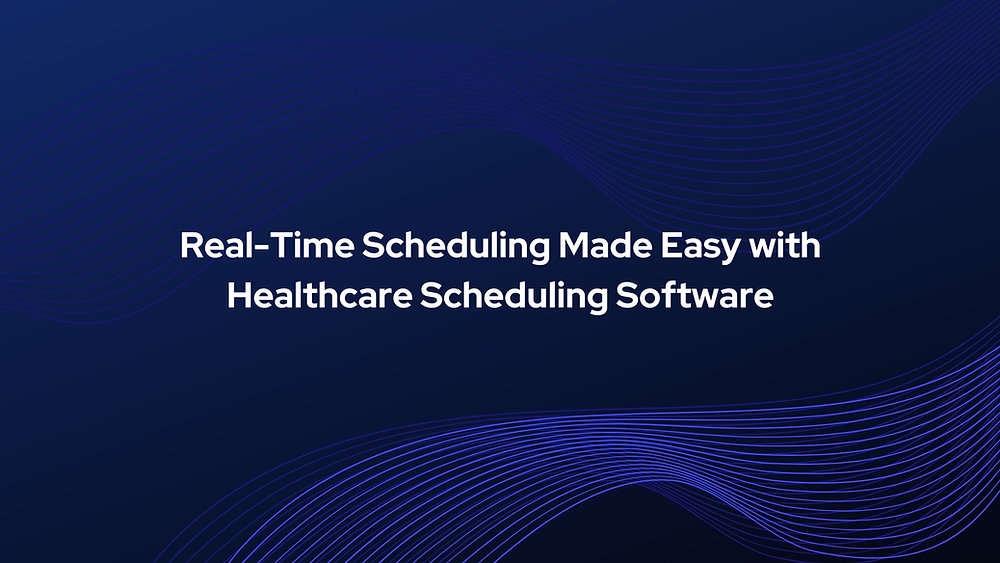 Real-Time Scheduling Made Easy with Healthcare Scheduling Software